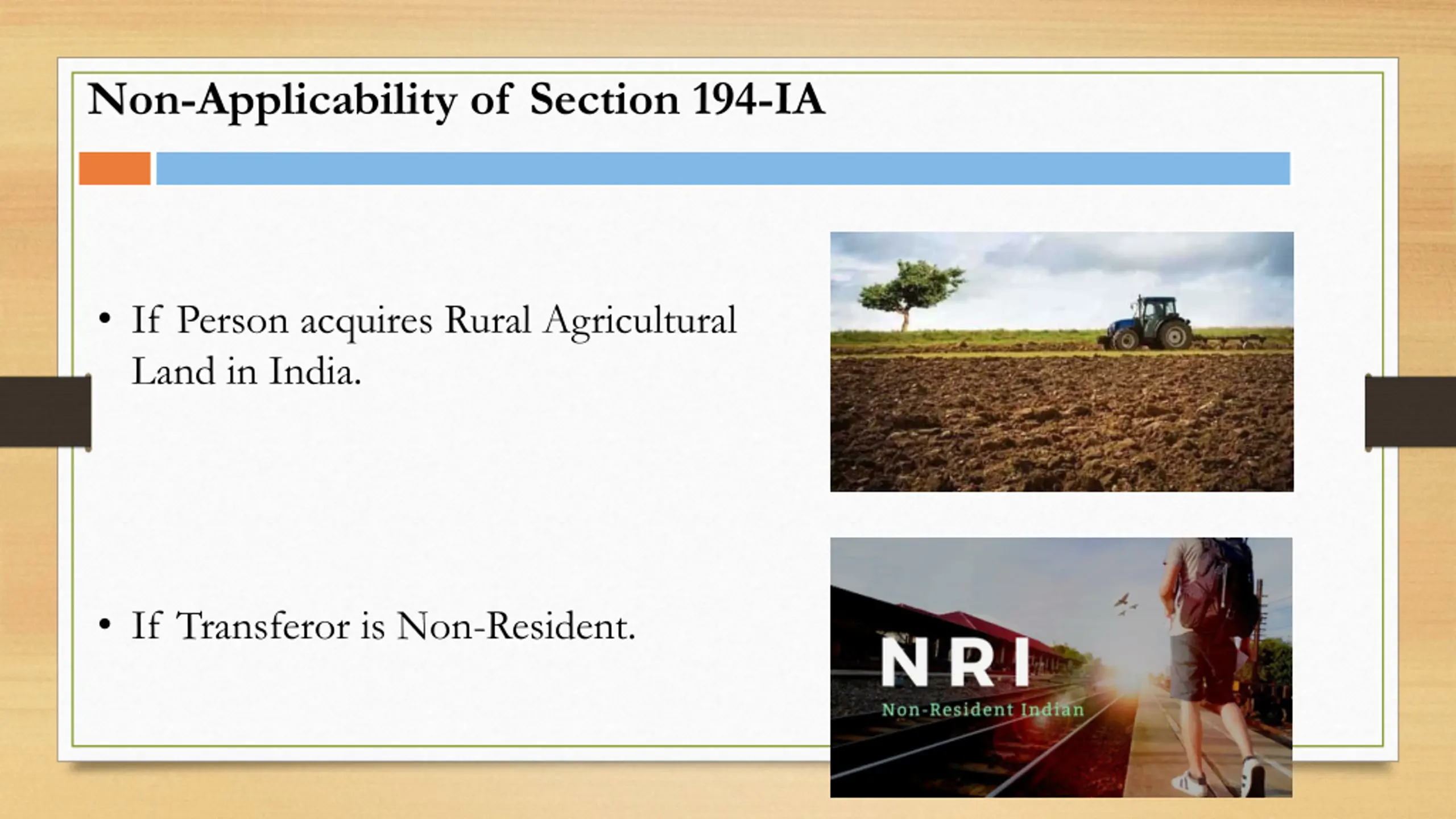 Non-Applicability of Section 194-IA

• If Person acquires Rural Agricultural Land in India.

• If Transferor is Non-Resident.

NRI
Non-Resident Indian